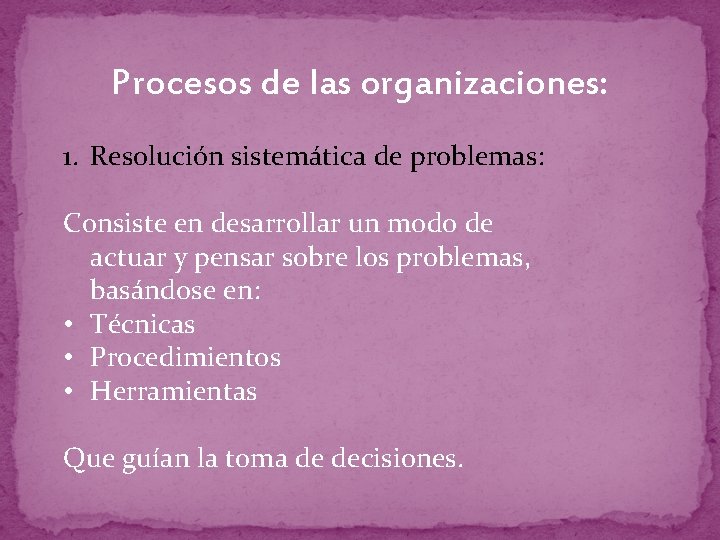 Procesos de las organizaciones:

1. Resolución sistemática de problemas:

Consiste en desarrollar un modo de actuar y pensar sobre los problemas, basándose en:
• Técnicas
• Procedimientos
• Herramientas

Que guían la toma de decisiones.